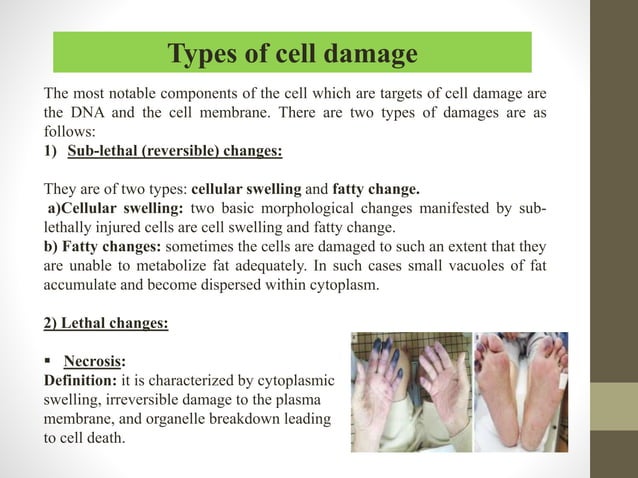 Types of cell damage

The most notable components of the cell which are targets of cell damage are the DNA and the cell membrane. There are two types of damages are as follows:

1) Sub-lethal (reversible) changes:

They are of two types: cellular swelling and fatty change.

a)Cellular swelling: two basic morphological changes manifested by sub-lethally injured cells are cell swelling and fatty change.

b) Fatty changes: sometimes the cells are damaged to such an extent that they are unable to metabolize fat adequately. In such cases small vacuoles of fat accumulate and become dispersed within cytoplasm.

2) Lethal changes:

▪ Necrosis:

Definition: it is characterized by cytoplasmic swelling, irreversible damage to the plasma membrane, and organelle breakdown leading to cell death.